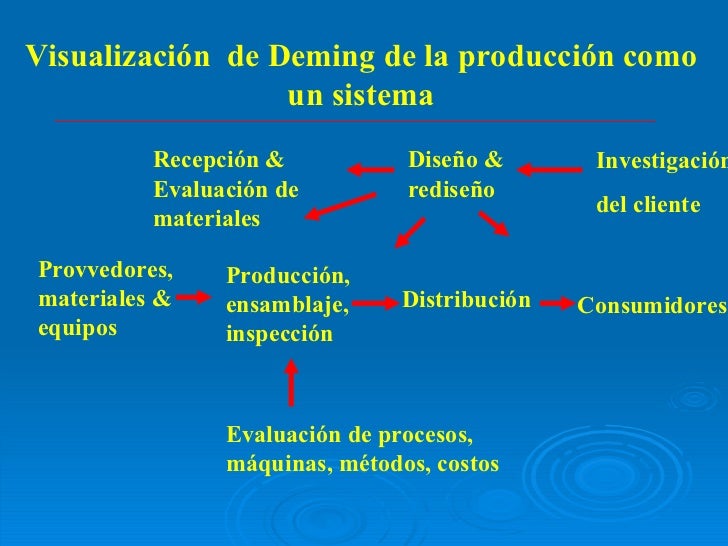 Visualización de Deming de la producción como un sistema

Recepción & Evaluación de materiales

Diseño & rediseño

Investigación del cliente

Provvedores, materiales & equipos

Producción, ensamblaje, inspección

Distribución

Consumidores

Evaluación de procesos, máquinas, métodos, costos